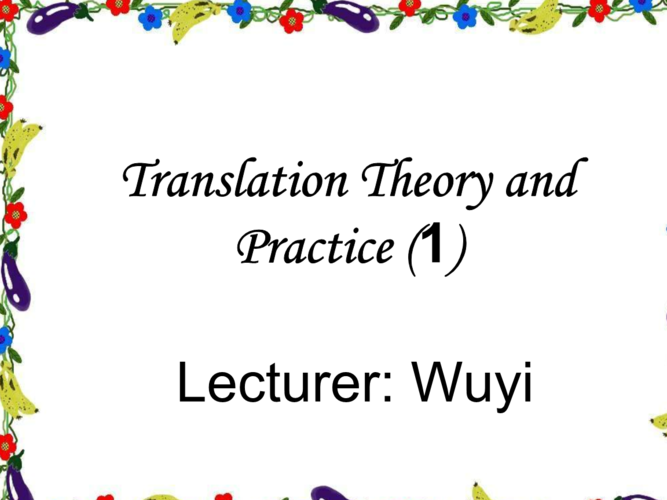 Translation Theory and Practice (1)

Lecturer: Wuyi